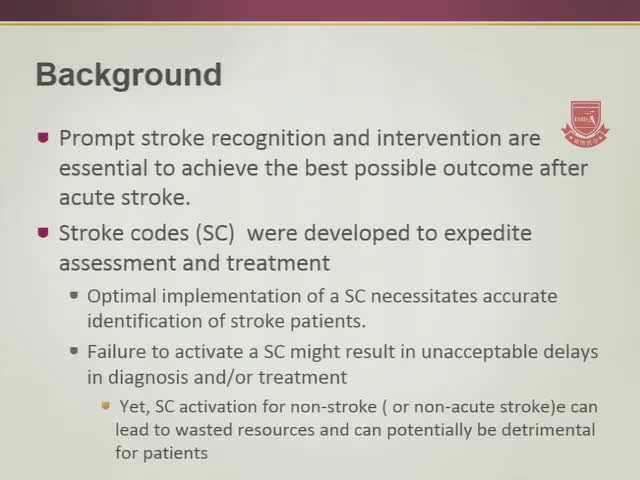 Background

CMDA

Prompt stroke recognition and intervention are essential to achieve the best possible outcome after acute stroke.

Stroke codes (SC) were developed to expedite assessment and treatment

Optimal implementation of a SC necessitates accurate identification of stroke patients.

Failure to activate a SC might result in unacceptable delays in diagnosis and/or treatment

Yet, SC activation for non-stroke ( or non-acute stroke)e can lead to wasted resources and can potentially be detrimental for patients